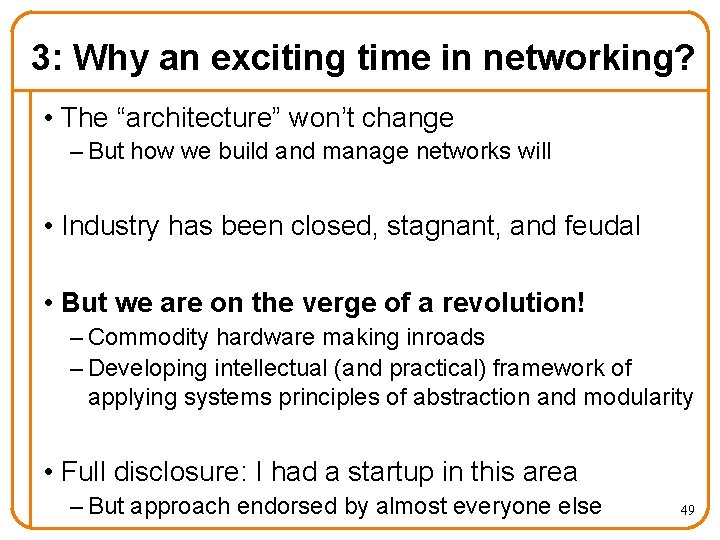 3: Why an exciting time in networking?

• The “architecture” won’t change
– But how we build and manage networks will

• Industry has been closed, stagnant, and feudal

• But we are on the verge of a revolution!
– Commodity hardware making inroads
– Developing intellectual (and practical) framework of applying systems principles of abstraction and modularity

• Full disclosure: I had a startup in this area
– But approach endorsed by almost everyone else

49